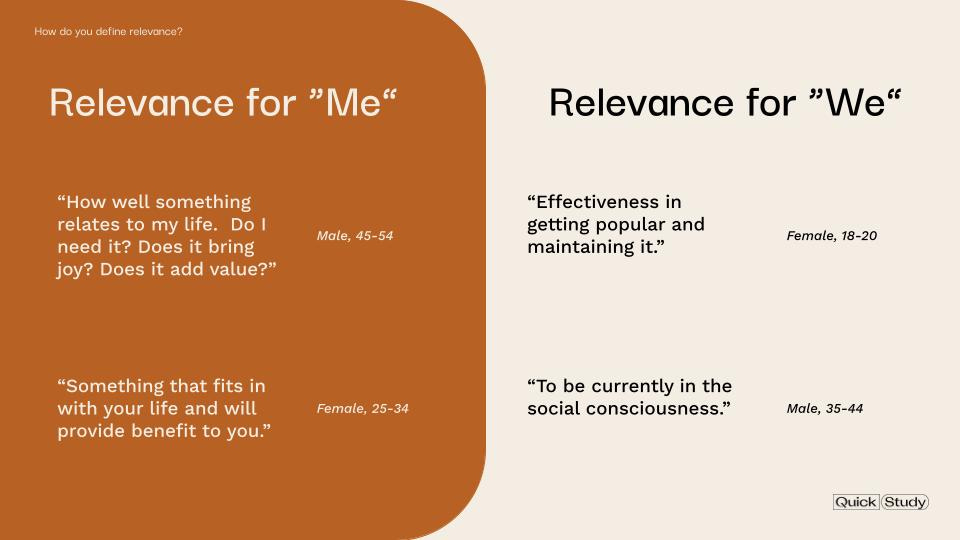 How do you define relevance?

Relevance for ”Me“

“How well something relates to my life. Do I need it? Does it bring joy? Does it add value?”

Male, 45-54

“Something that fits in with your life and will provide benefit to you.”

Female, 25-34

Relevance for ”We“

“Effectiveness in getting popular and maintaining it.”

Female, 18-20

“To be currently in the social consciousness.”

Male, 35-44

Quick Study